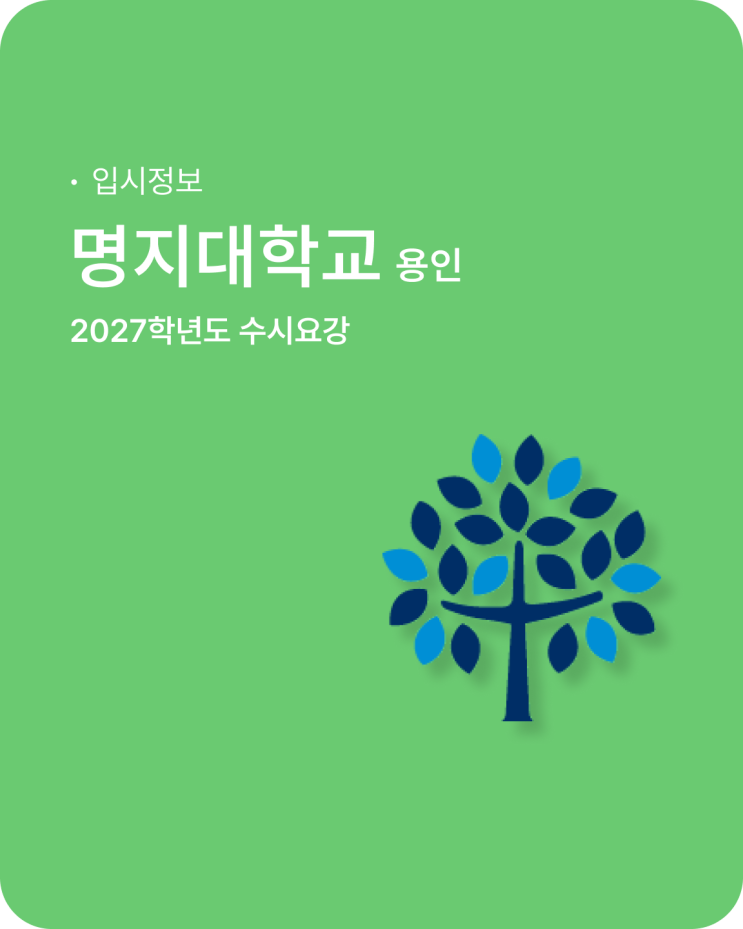 · 입시정보

명지대학교 용인

2027학년도 수시요강